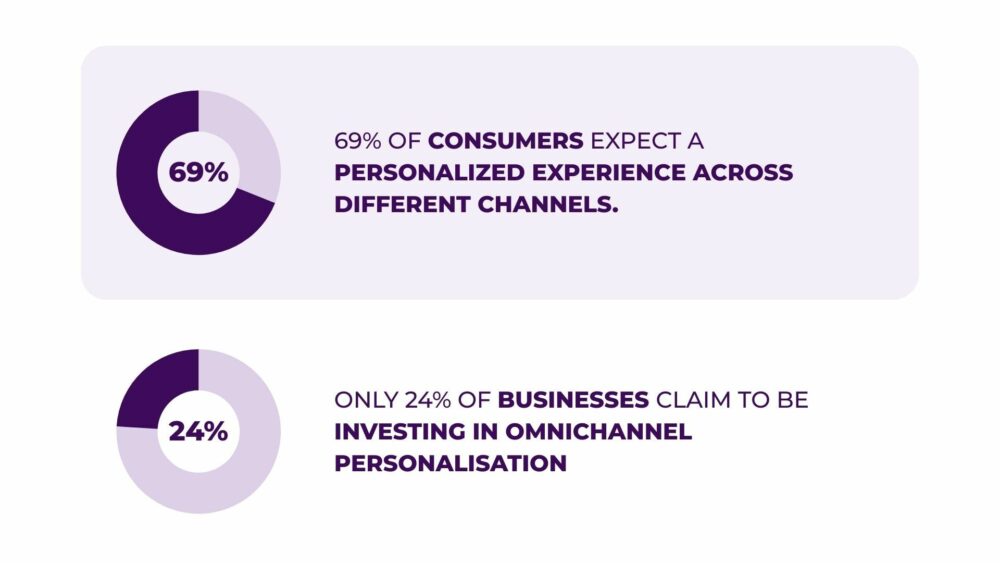 69%

69% OF CONSUMERS EXPECT A PERSONALIZED EXPERIENCE ACROSS DIFFERENT CHANNELS.

24%

ONLY 24% OF BUSINESSES CLAIM TO BE INVESTING IN OMNICHANNEL PERSONALISATION